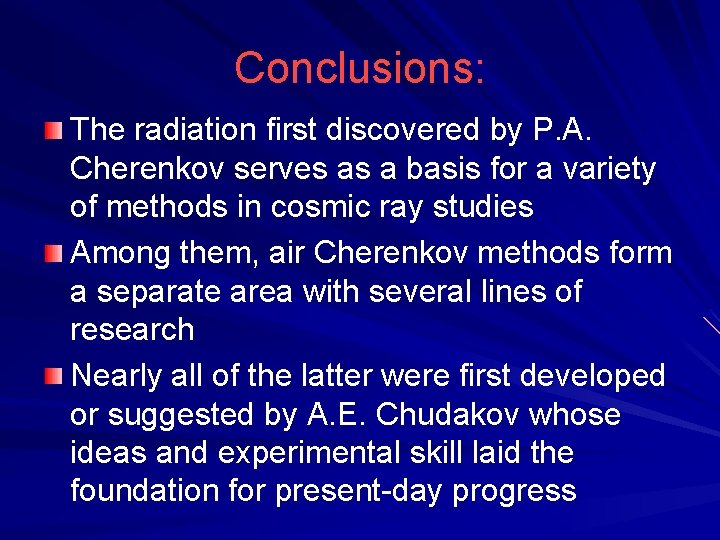 Conclusions:

The radiation first discovered by P.A. Cherenkov serves as a basis for a variety of methods in cosmic ray studies

Among them, air Cherenkov methods form a separate area with several lines of research

Nearly all of the latter were first developed or suggested by A.E. Chudakov whose ideas and experimental skill laid the foundation for present-day progress